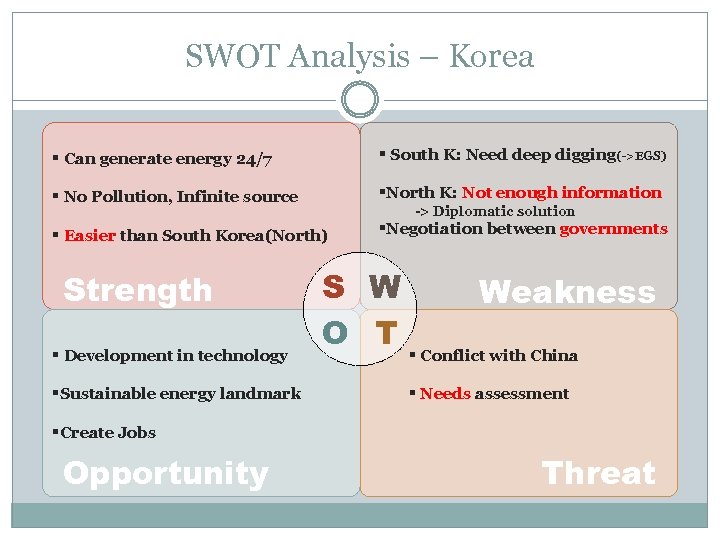 SWOT Analysis – Korea

▪ Can generate energy 24/7

▪ No Pollution, Infinite source

▪ Easier than South Korea(North)

Strength

▪ South K: Need deep digging(->EGS)

▪North K: Not enough information
-> Diplomatic solution
▪Negotiation between governments

Weakness

S W
O T

▪ Development in technology

▪Sustainable energy landmark

▪Create Jobs

Opportunity

▪ Conflict with China

▪ Needs assessment

Threat